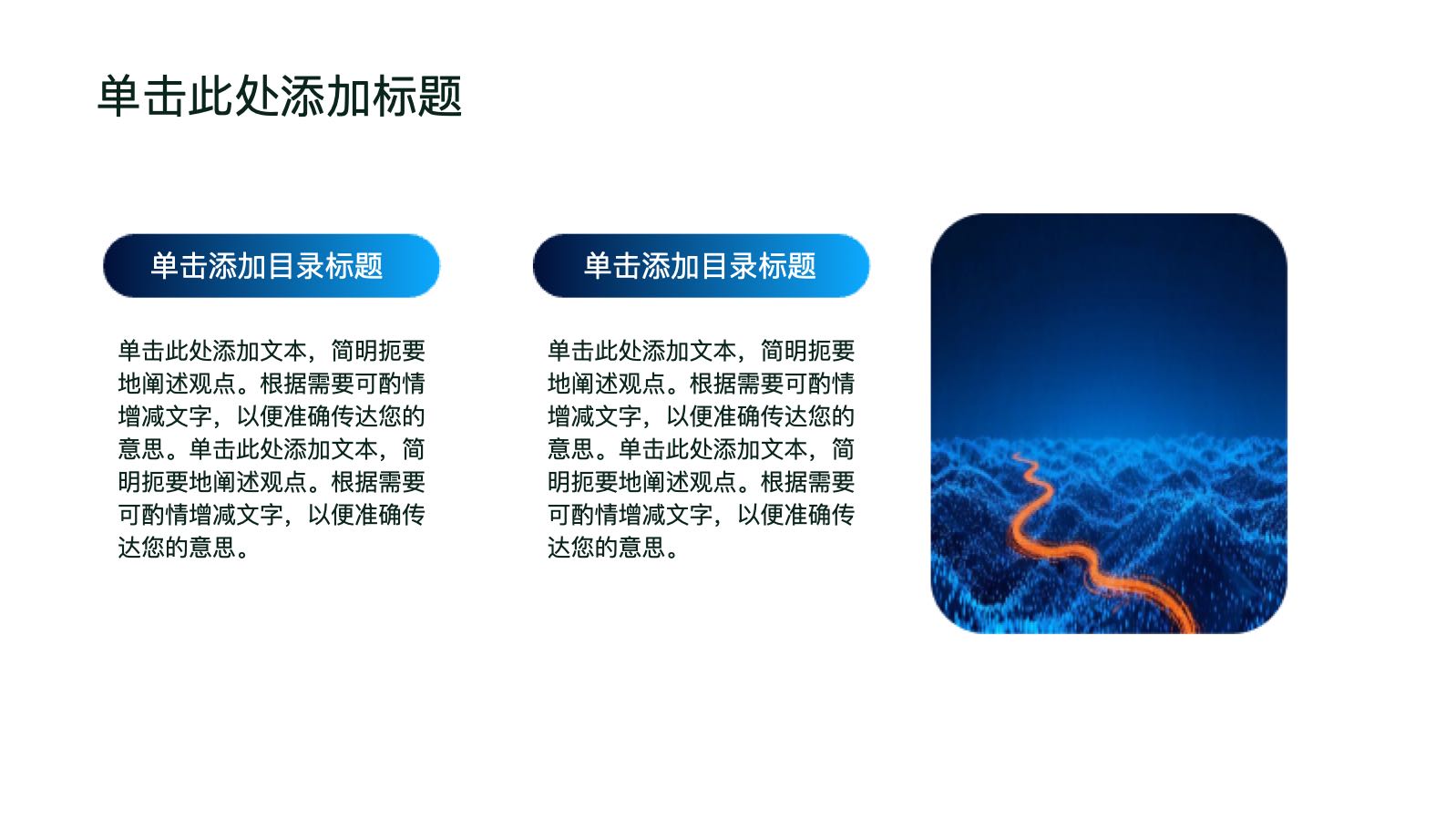 单击此处添加标题

单击添加目录标题

单击此处添加文本，简明扼要地阐述观点。根据需要可酌情增减文字，以便准确传达您的意思。单击此处添加文本，简明扼要地阐述观点。根据需要可酌情增减文字，以便准确传达您的意思。

单击添加目录标题

单击此处添加文本，简明扼要地阐述观点。根据需要可酌情增减文字，以便准确传达您的意思。单击此处添加文本，简明扼要地阐述观点。根据需要可酌情增减文字，以便准确传达您的意思。